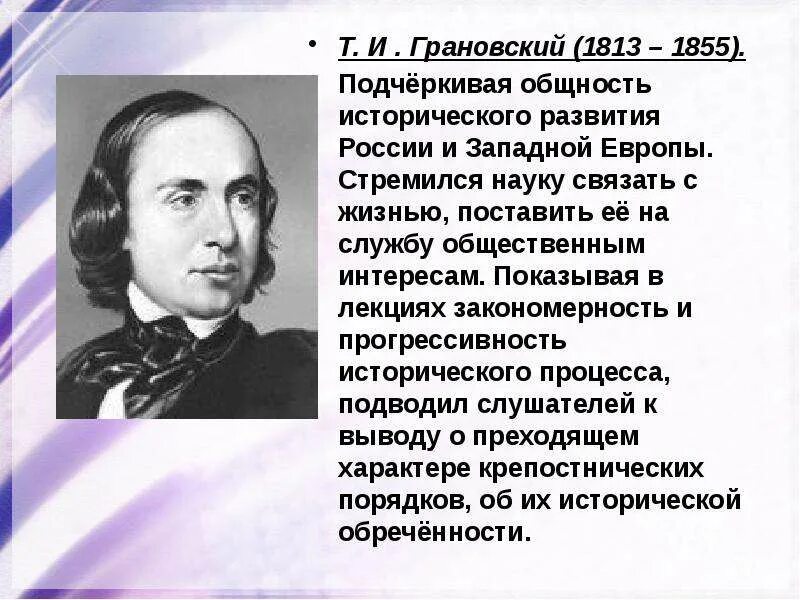 • Т. И . Грановский (1813 – 1855).

Подчёркивая общность исторического развития России и Западной Европы. Стремился науку связать с жизнью, поставить её на службу общественным интересам. Показывая в лекциях закономерность и прогрессивность исторического процесса, подводил слушателей к выводу о преходящем характере крепостнических порядков, об их исторической обречённости.